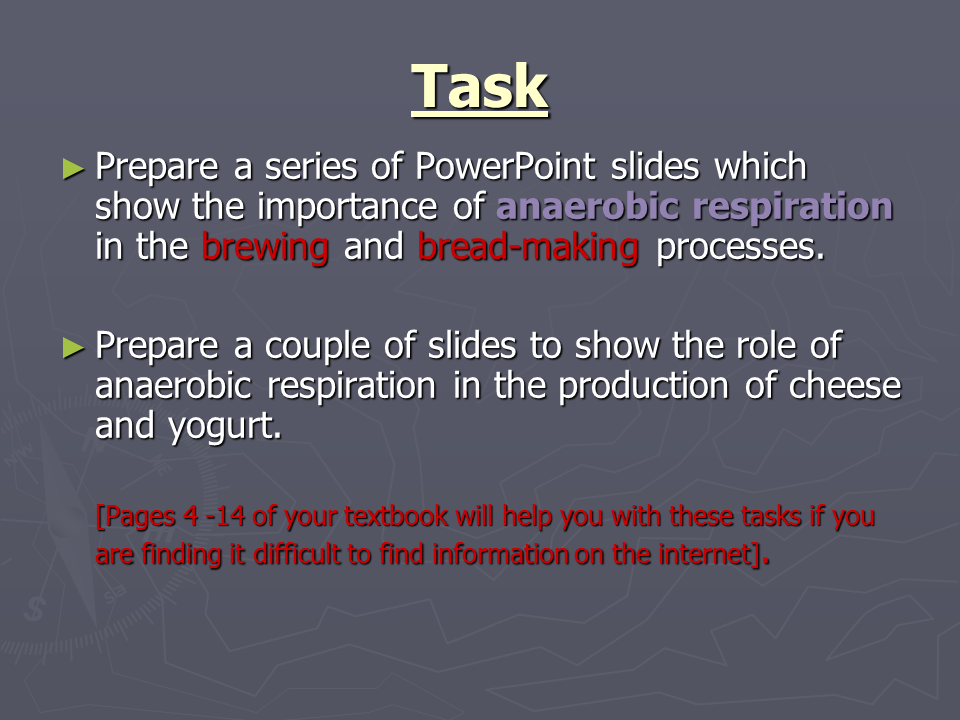 Task

► Prepare a series of PowerPoint slides which show the importance of anaerobic respiration in the brewing and bread-making processes.

► Prepare a couple of slides to show the role of anaerobic respiration in the production of cheese and yogurt.

[Pages 4 -14 of your textbook will help you with these tasks if you are finding it difficult to find information on the internet].